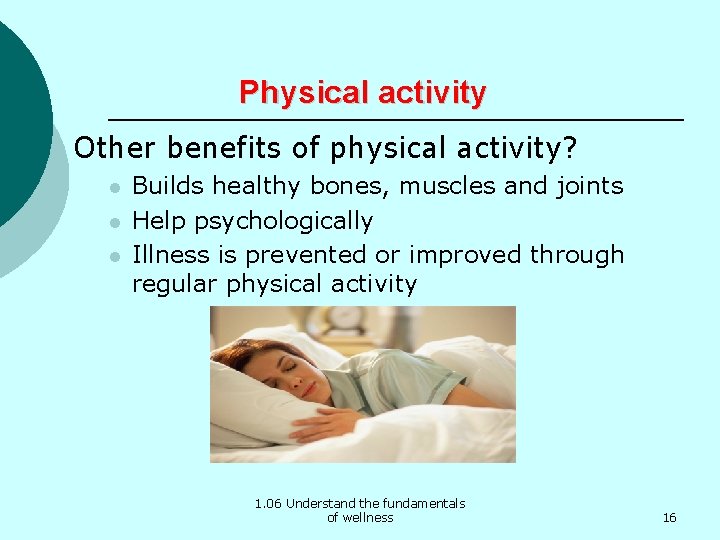 Physical activity

Other benefits of physical activity?

- Builds healthy bones, muscles and joints
- Help psychologically
- Illness is prevented or improved through regular physical activity

1.06 Understand the fundamentals of wellness

16